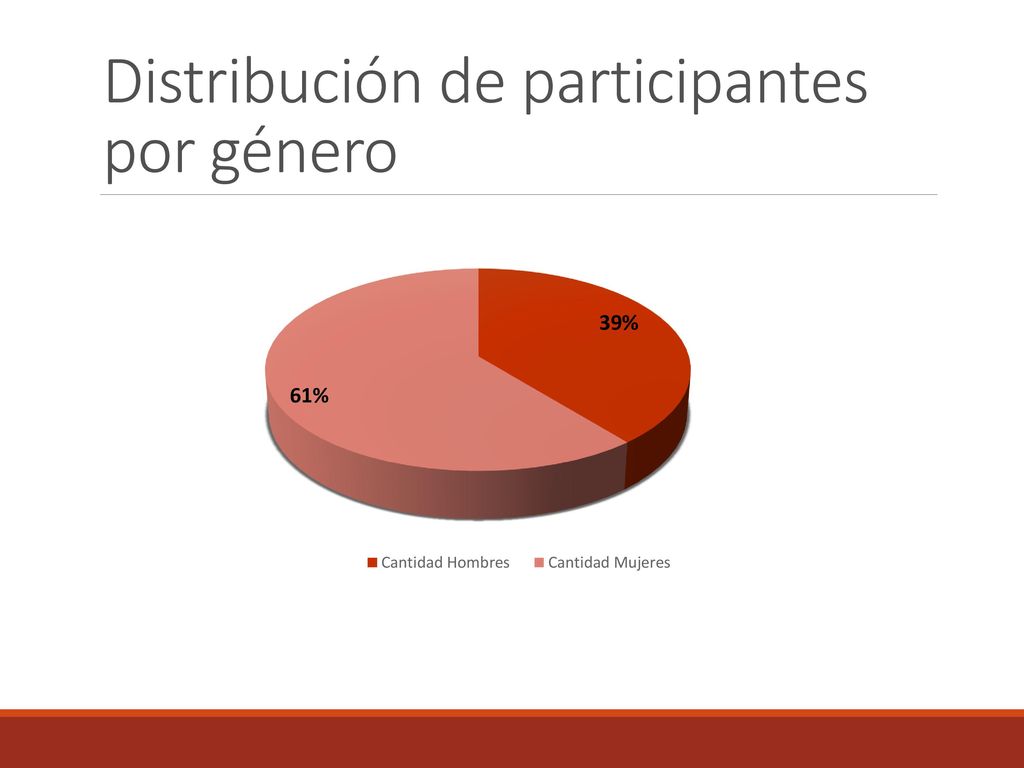 Distribución de participantes por género

39%

61%

Cantidad Hombres Cantidad Mujeres